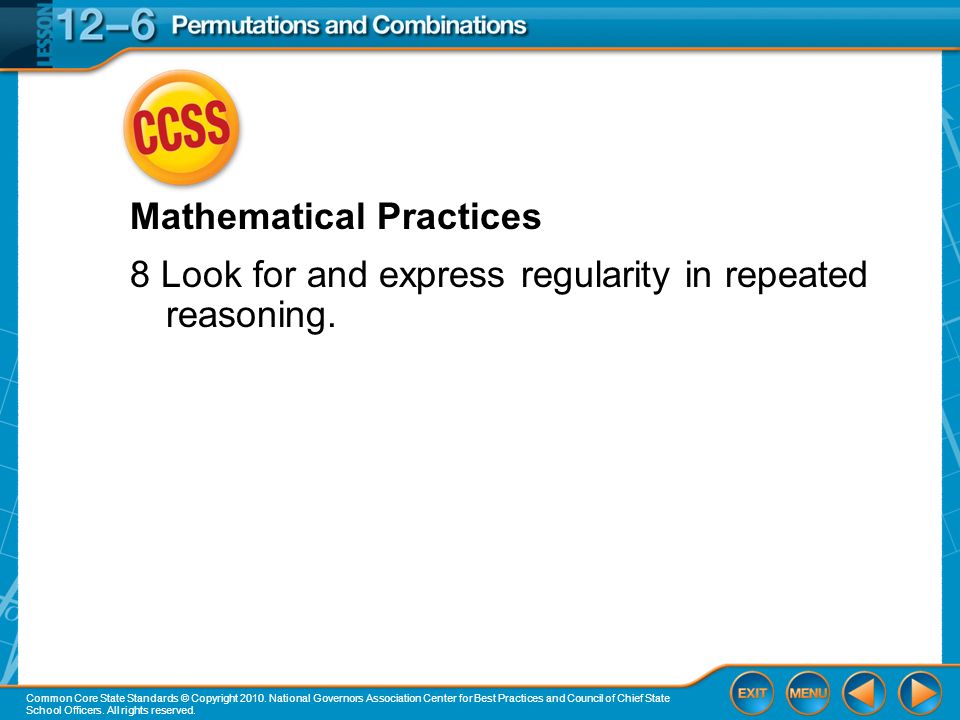 LESSON 12–6 Permutations and Combinations

CCSS

Mathematical Practices

8 Look for and express regularity in repeated reasoning.

Common Core State Standards © Copyright 2010. National Governors Association Center for Best Practices and Council of Chief State School Officers. All rights reserved.

EXIT MENU